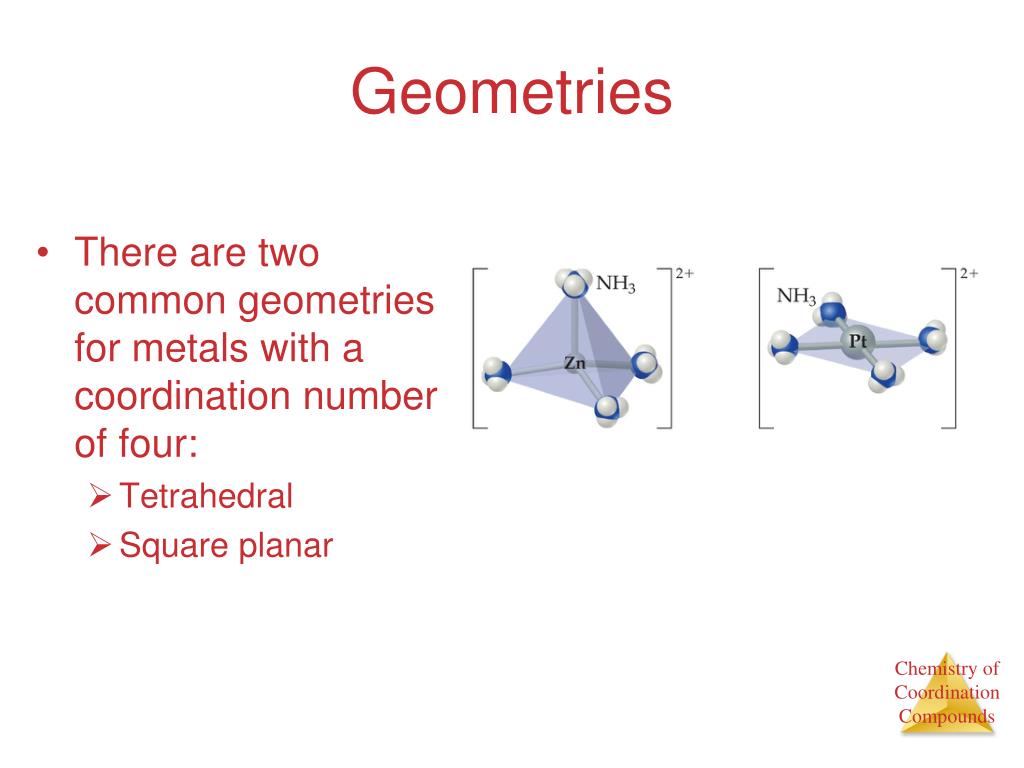 Geometries

• There are two common geometries for metals with a coordination number of four:
➢ Tetrahedral
➢ Square planar

$NH_3$ Zn $2+$

$NH_3$ Pt $2+$

Chemistry of Coordination Compounds